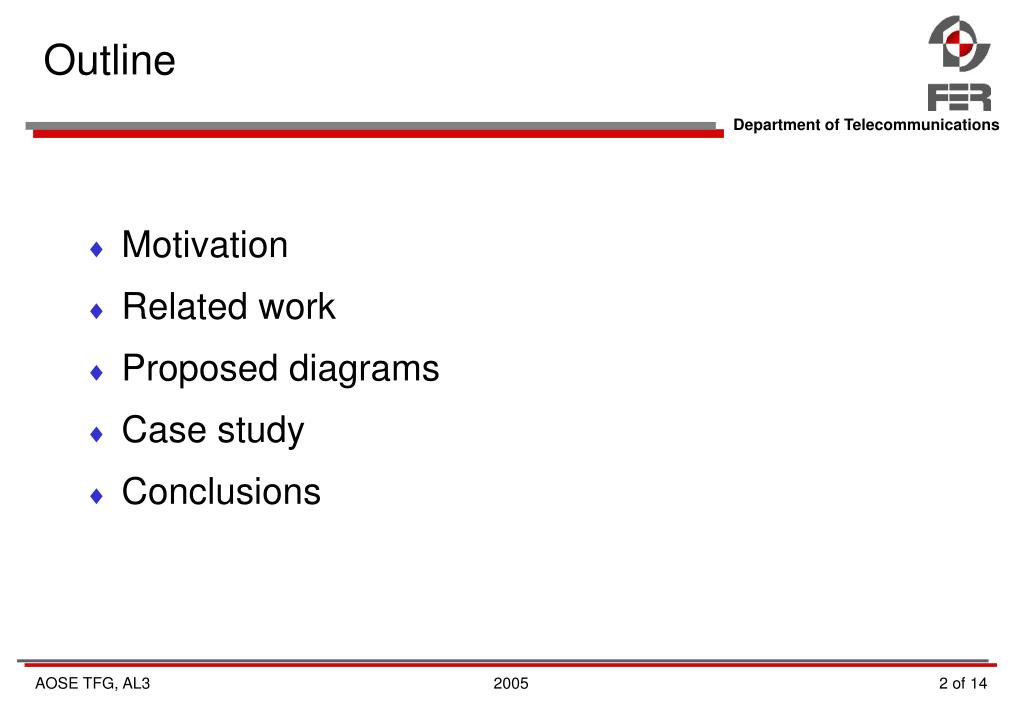 Outline

FER

Department of Telecommunications

♦ Motivation
♦ Related work
♦ Proposed diagrams
♦ Case study
♦ Conclusions

AOSE TFG, AL3

2005

2 of 14